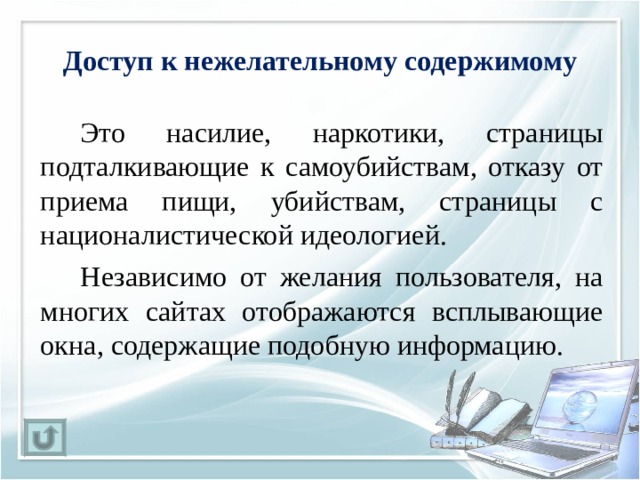 Доступ к нежелательному содержимому

Это насилие, наркотики, страницы подталкивающие к самоубийствам, отказу от приема пищи, убийствам, страницы с националистической идеологией.

Независимо от желания пользователя, на многих сайтах отображаются всплывающие окна, содержащие подобную информацию.